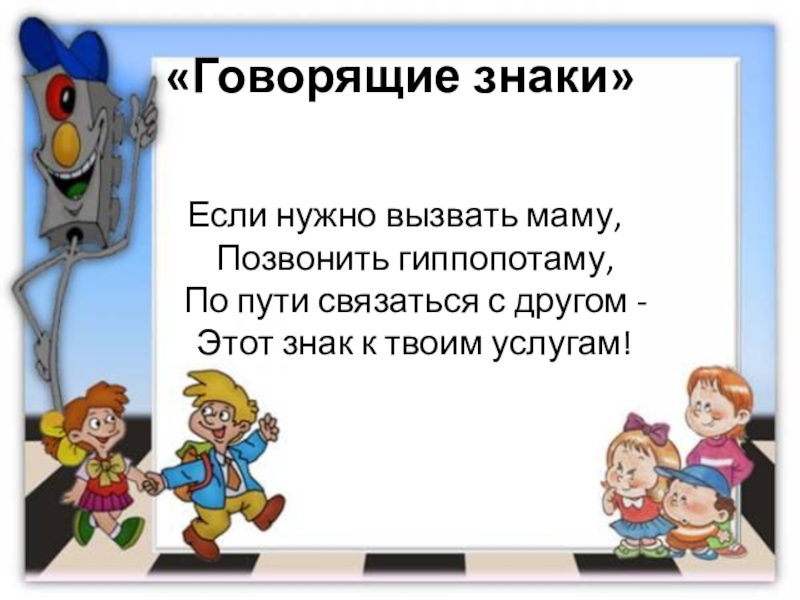 «Говорящие знаки»

Если нужно вызвать маму,
Позвонить гиппопотаму,
По пути связаться с другом -
Этот знак к твоим услугам!